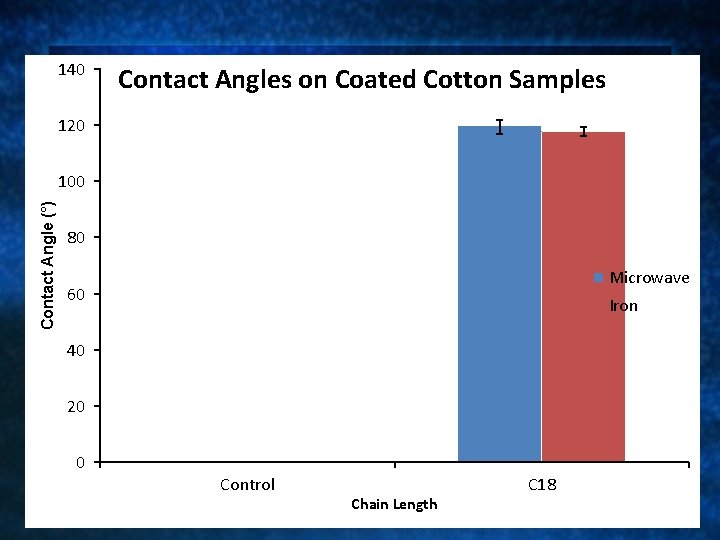 Contact Angles on Coated Cotton Samples

140
120
100
80
60
40
20
0

Contact Angle (°)

Microwave
Iron

Control
C18
Chain Length